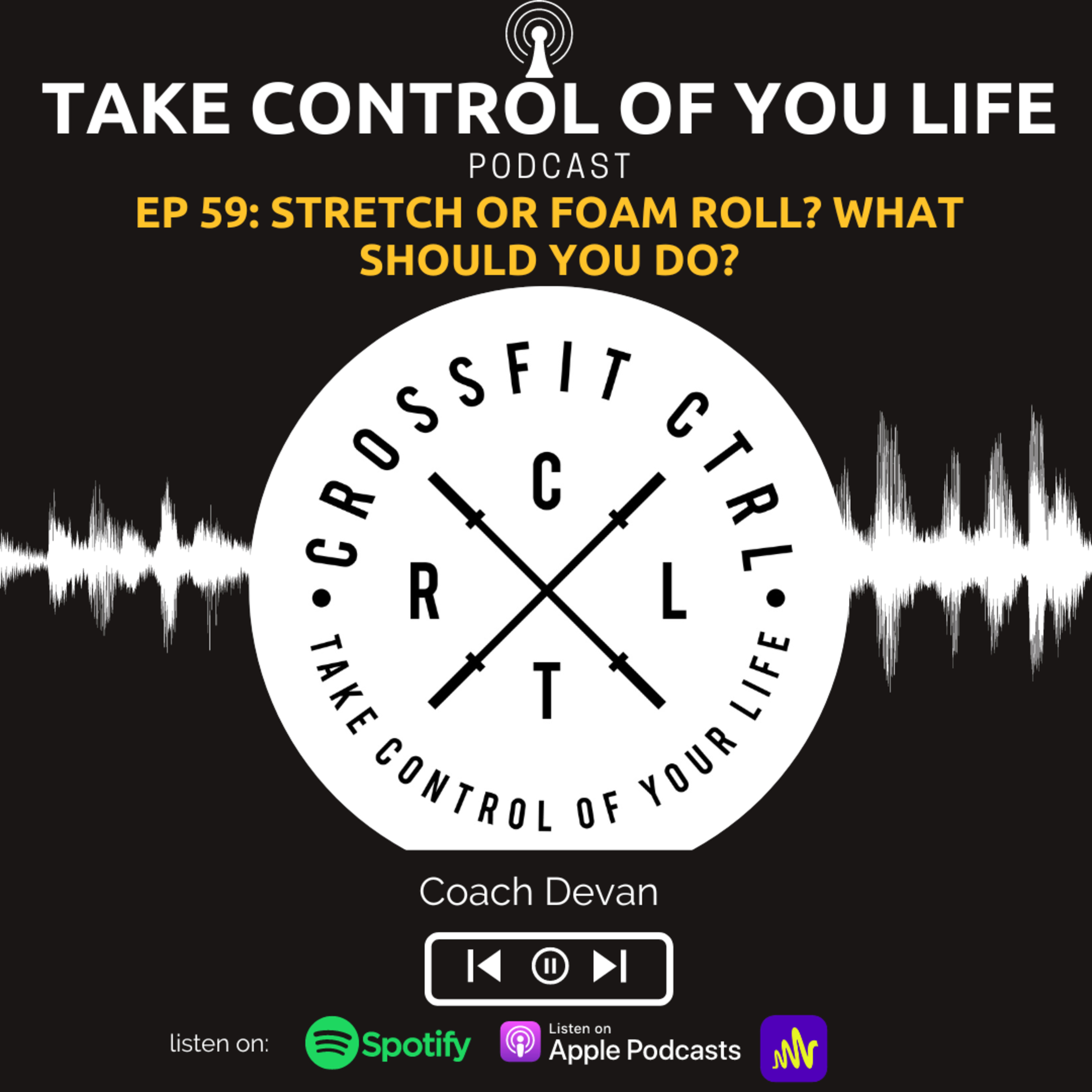 TAKE CONTROL OF YOU LIFE
PODCAST
EP 59: STRETCH OR FOAM ROLL? WHAT SHOULD YOU DO?

CROSSFIT CTRL
C
R L
T
TAKE CONTROL OF YOUR LIFE

Coach Devan

listen on: Spotify Listen on Apple Podcasts